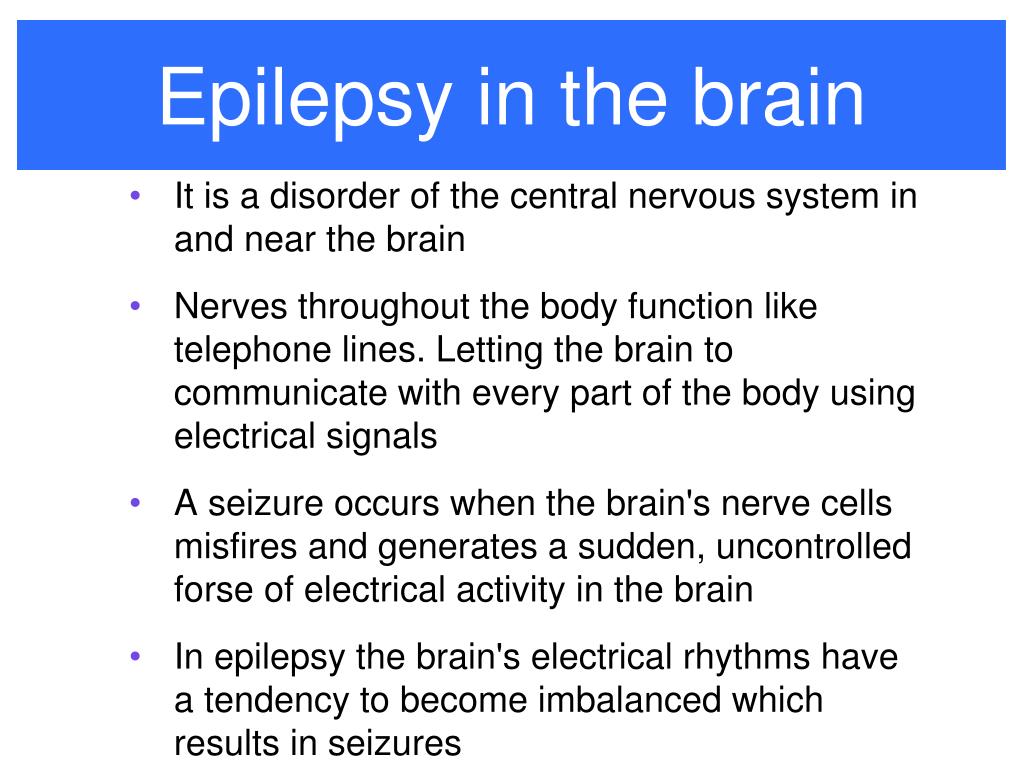 Epilepsy in the brain

• It is a disorder of the central nervous system in and near the brain

• Nerves throughout the body function like telephone lines. Letting the brain to communicate with every part of the body using electrical signals

• A seizure occurs when the brain's nerve cells misfires and generates a sudden, uncontrolled forse of electrical activity in the brain

• In epilepsy the brain's electrical rhythms have a tendency to become imbalanced which results in seizures